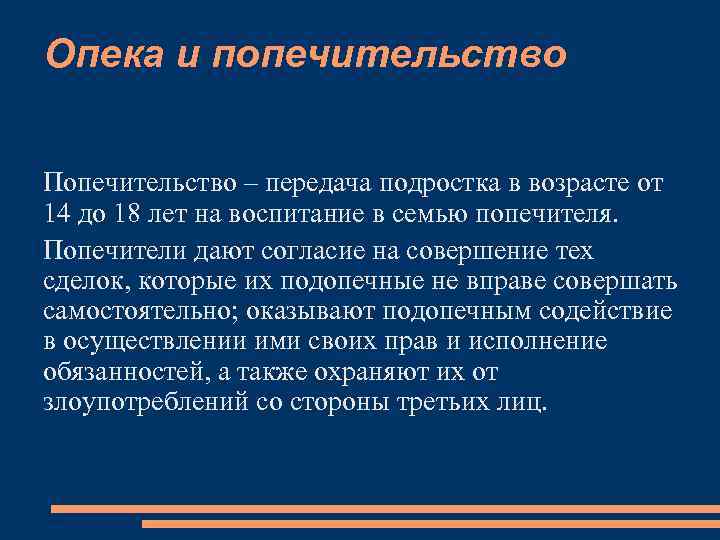 Опека и попечительство

Попечительство – передача подростка в возрасте от 14 до 18 лет на воспитание в семью попечителя.

Попечители дают согласие на совершение тех сделок, которые их подопечные не вправе совершать самостоятельно; оказывают подопечным содействие в осуществлении ими своих прав и исполнение обязанностей, а также охраняют их от злоупотреблений со стороны третьих лиц.